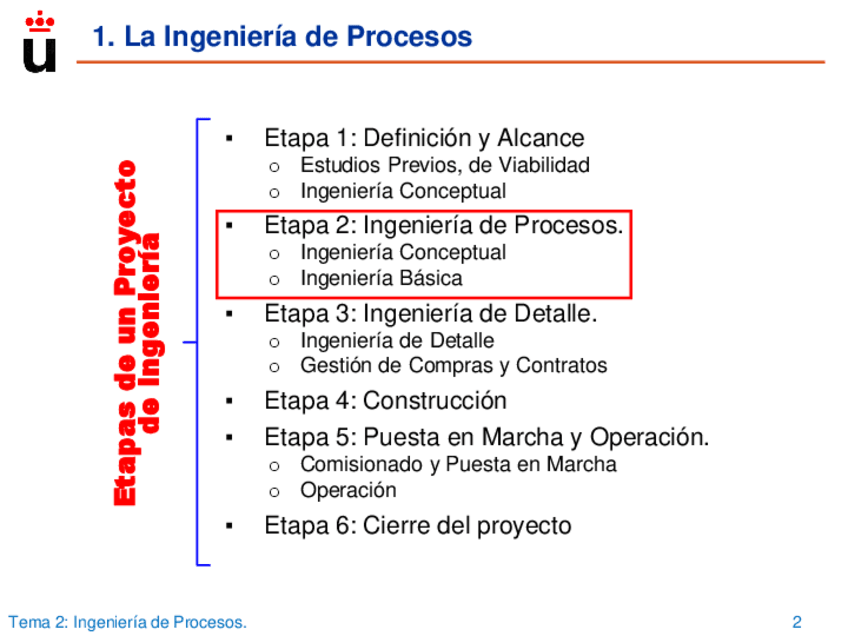 1. La Ingeniería de Procesos

Etapas de un Proyecto de Ingeniería

▪ Etapa 1: Definición y Alcance
 o Estudios Previos, de Viabilidad
 o Ingeniería Conceptual
▪ Etapa 2: Ingeniería de Procesos.
 o Ingeniería Conceptual
 o Ingeniería Básica
▪ Etapa 3: Ingeniería de Detalle.
 o Ingeniería de Detalle
 o Gestión de Compras y Contratos
▪ Etapa 4: Construcción
▪ Etapa 5: Puesta en Marcha y Operación.
 o Comisionado y Puesta en Marcha
 o Operación
▪ Etapa 6: Cierre del proyecto

Tema 2: Ingeniería de Procesos.

2